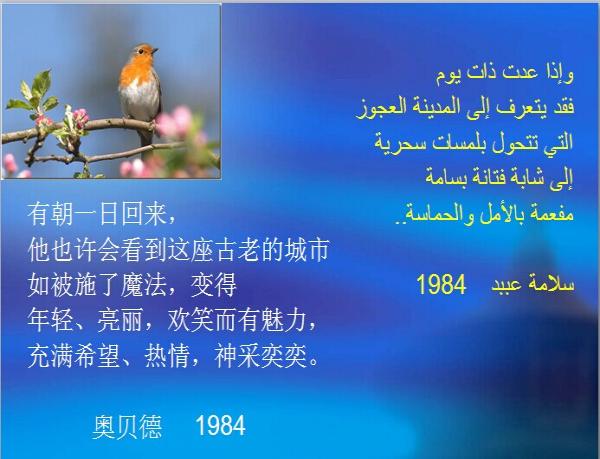 وإذا عدت ذات يوم
فقد يتعرف إلى المدينة العجوز
التي تتحول بلمسات سحرية
إلى شابة فتانة بسامة
مفعمة بالأمل والحماسة..

سلامة عبيد 1984

有朝一日回来，
他也许会看到这座古老的城市
如被施了魔法，变得
年轻、亮丽，欢笑而有魅力，
充满希望、热情，神采奕奕。

奥贝德 1984